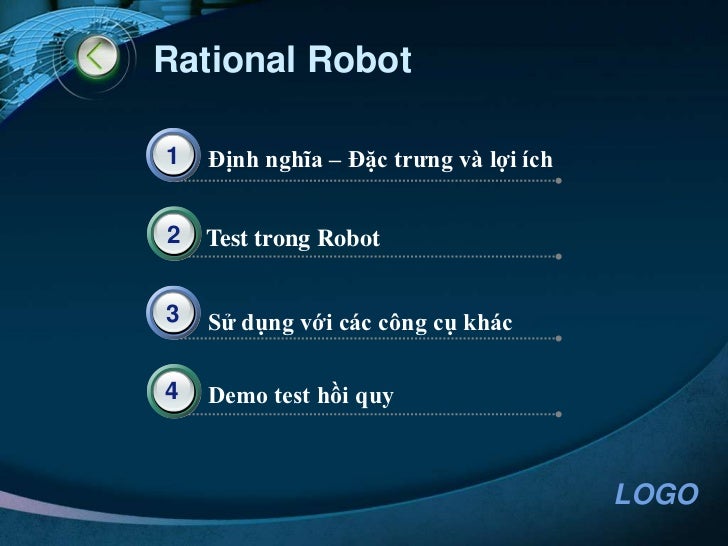 Rational Robot

1 Định nghĩa – Đặc trưng và lợi ích

2 Test trong Robot

3 Sử dụng với các công cụ khác

4 Demo test hồi quy

LOGO